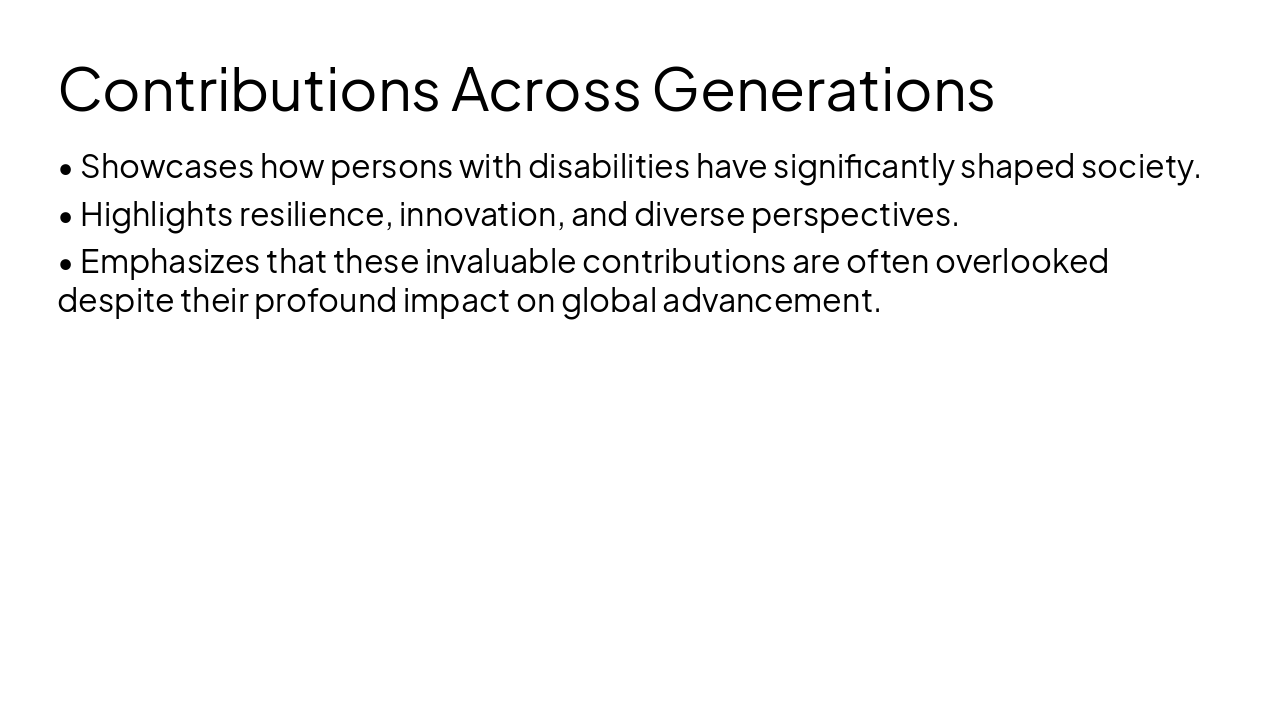 Contributions Across Generations

• Showcases how persons with disabilities have significantly shaped society.

• Highlights resilience, innovation, and diverse perspectives.

• Emphasizes that these invaluable contributions are often overlooked despite their profound impact on global advancement.